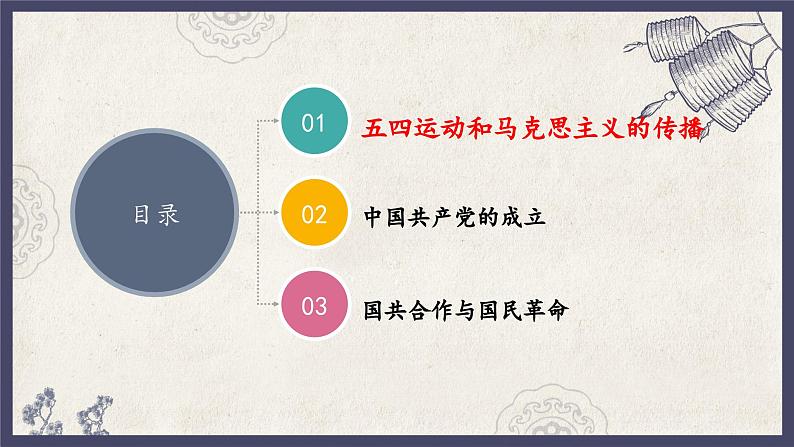 目录

01 五四运动和马克思主义的传播

02 中国共产党的成立

03 国共合作与国民革命